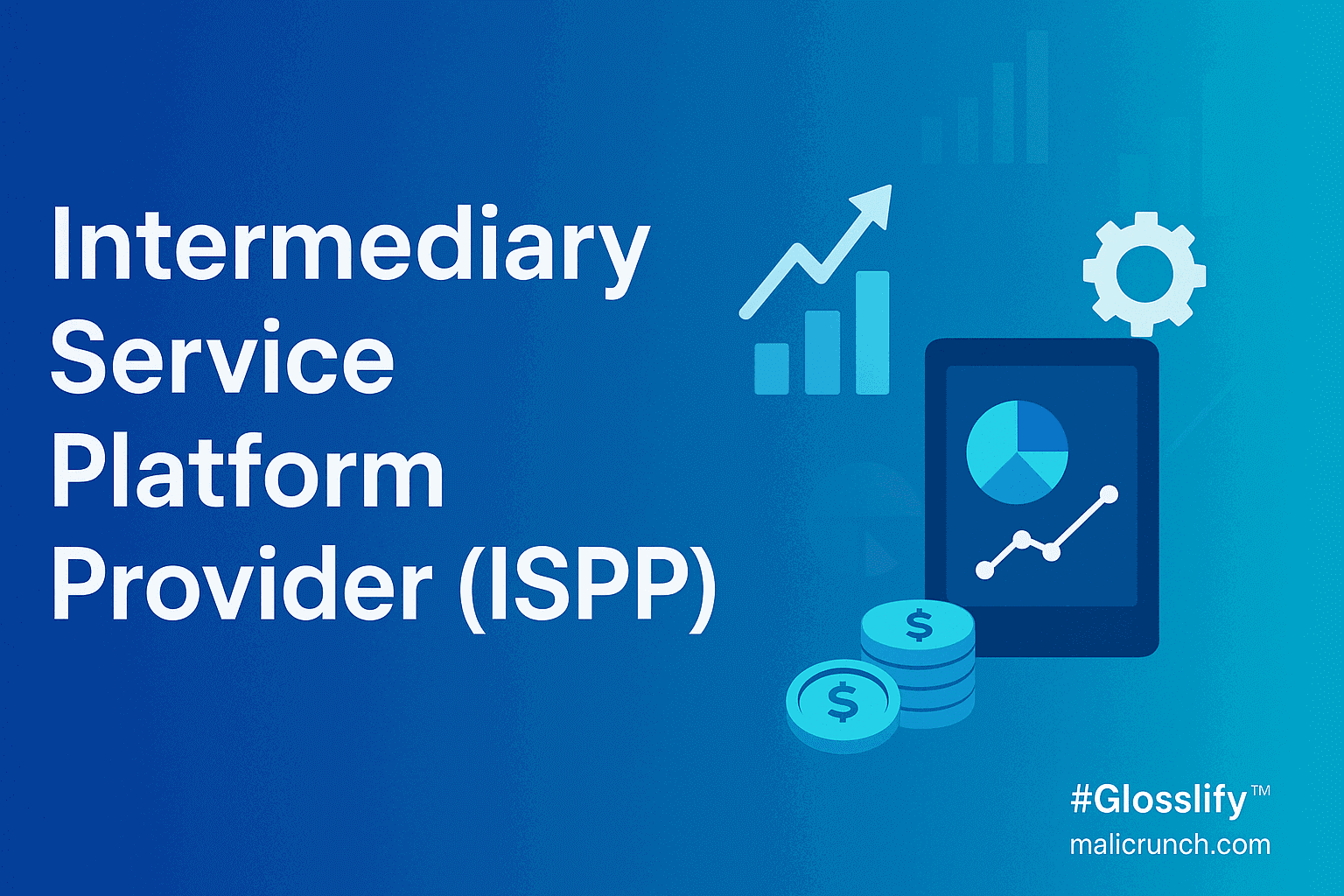 Intermediary Service Platform Provider (ISPP)

$

$

#Glosslify™
malicrunch.com